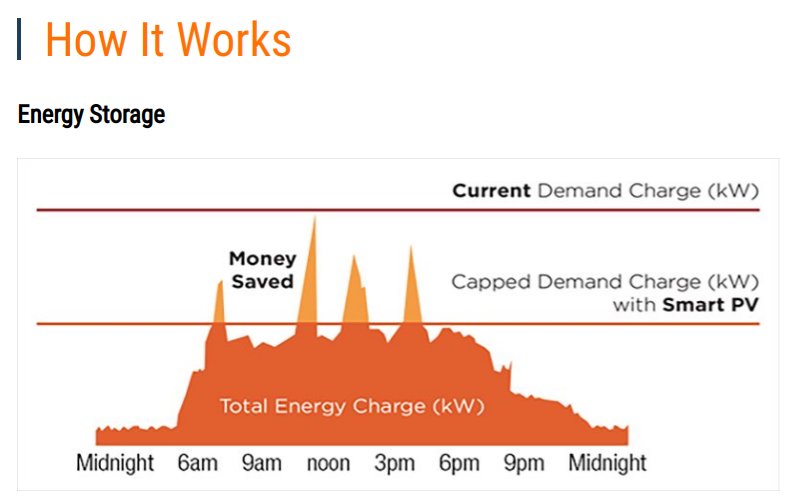 How It Works

Energy Storage

Current Demand Charge (kW)

Money Saved

Capped Demand Charge (kW) with Smart PV

Total Energy Charge (kW)

Midnight 6am 9am noon 3pm 6pm 9pm Midnight